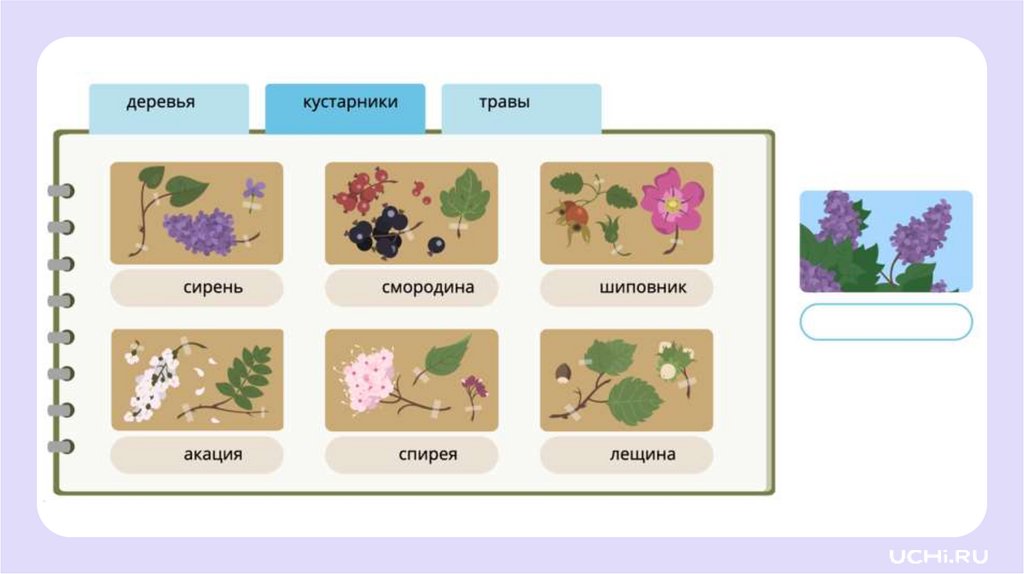 деревья

кустарники

травы

сирень

смородина

шиповник

акация

спирея

лещина

UCHi.RU